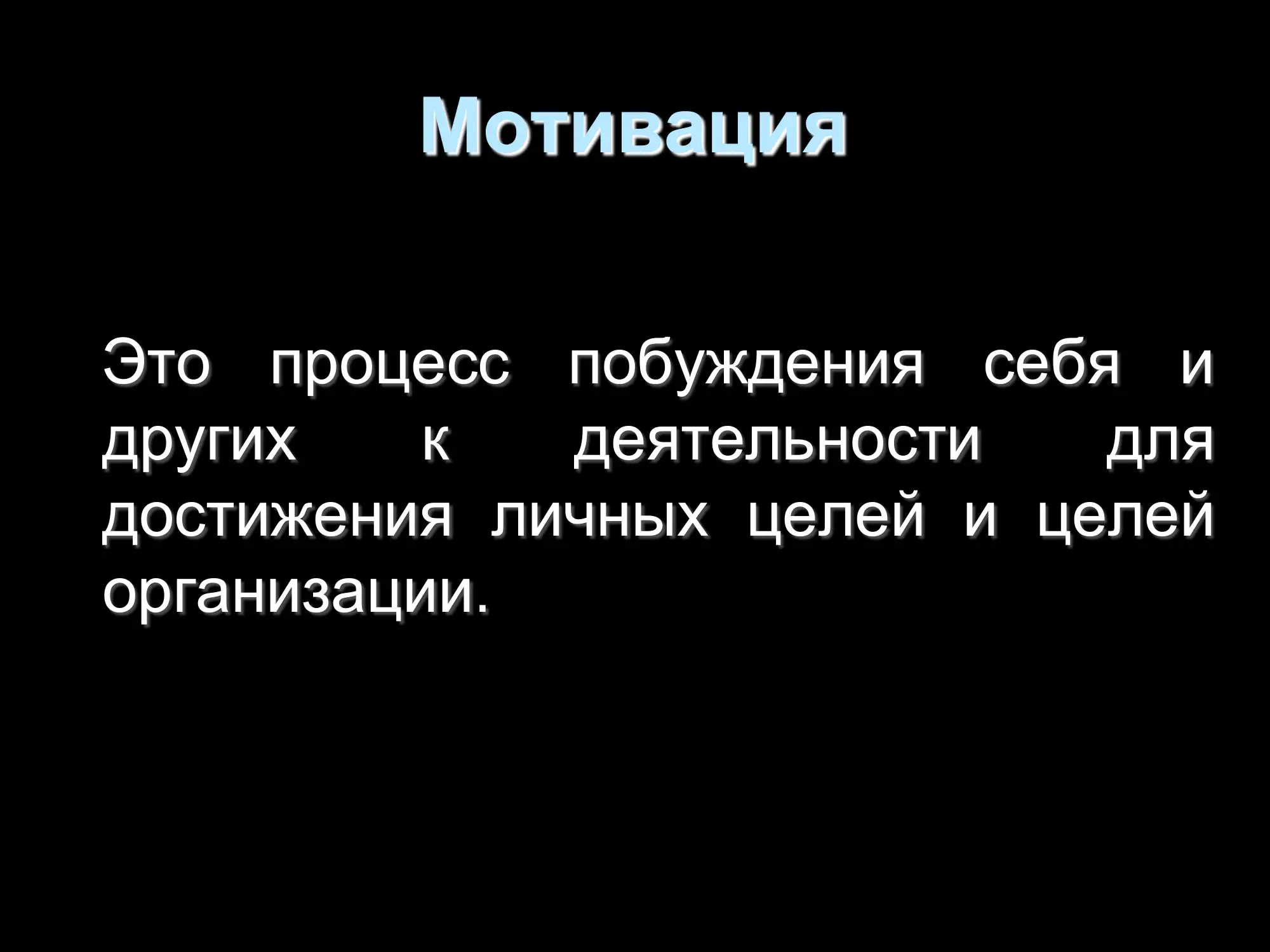 Мотивация

Это процесс побуждения себя и других к деятельности для достижения личных целей и целей организации.